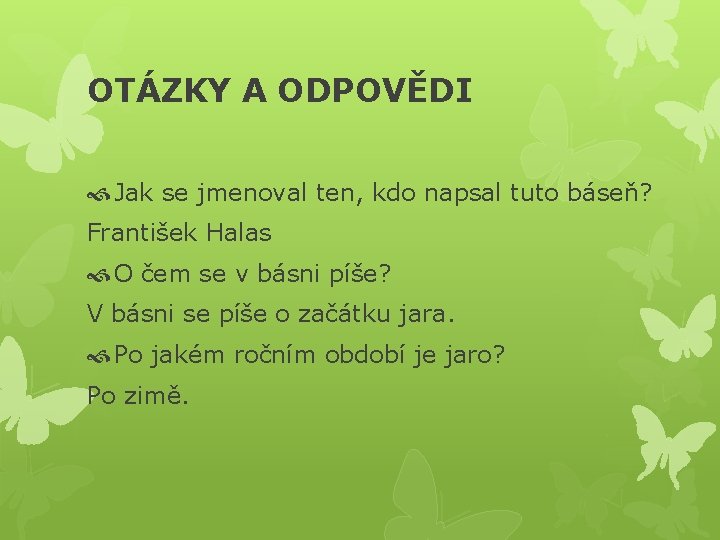 OTÁZKY A ODPOVĚDI

Jak se jmenoval ten, kdo napsal tuto báseň?

František Halas

O čem se v básni píše?

V básni se píše o začátku jara.

Po jakém ročním období je jaro?

Po zimě.